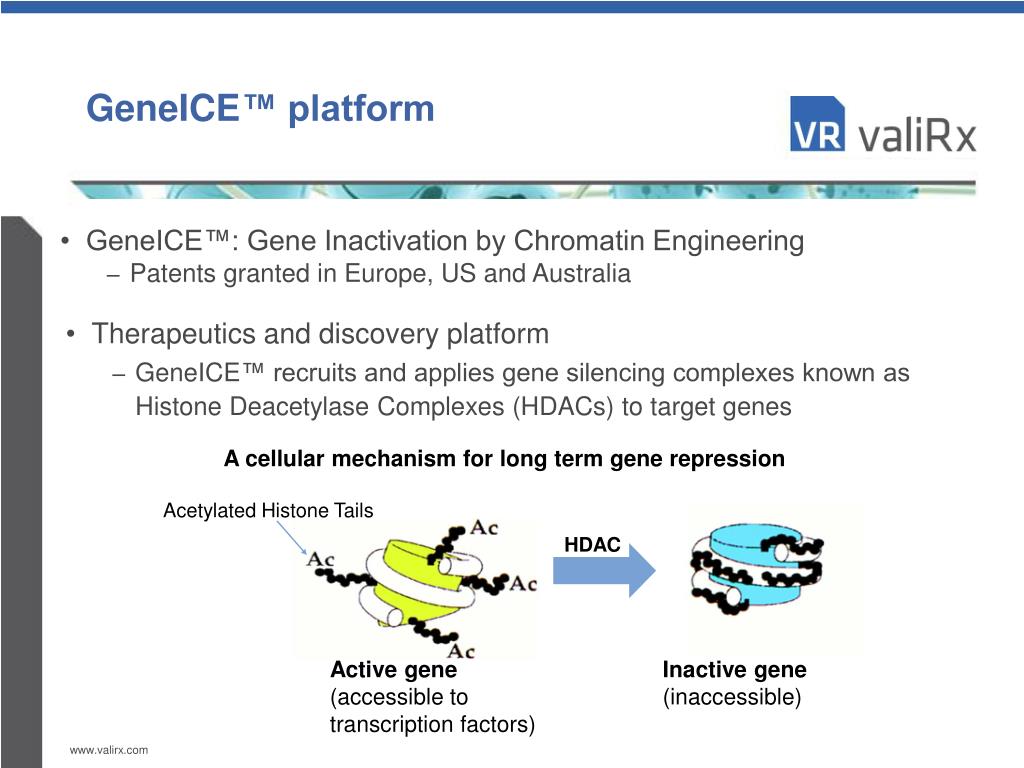 GeneICE™ platform

VR valiRx

• GeneICE™: Gene Inactivation by Chromatin Engineering
– Patents granted in Europe, US and Australia

• Therapeutics and discovery platform
– GeneICE™ recruits and applies gene silencing complexes known as Histone Deacetylase Complexes (HDACs) to target genes

A cellular mechanism for long term gene repression

Acetylated Histone Tails

Ac

Ac

Ac

Ac

HDAC

Active gene
(accessible to transcription factors)

Inactive gene
(inaccessible)

www.valirx.com